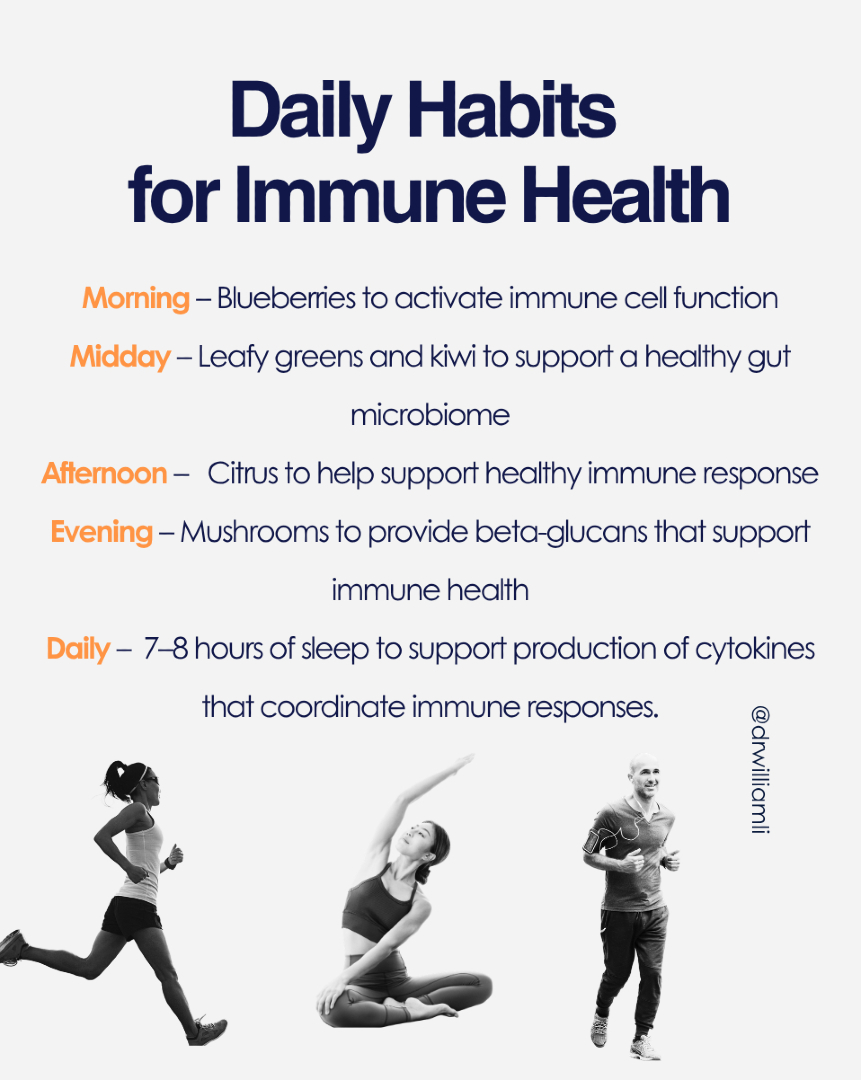 Daily Habits for Immune Health

Morning – Blueberries to activate immune cell function

Midday – Leafy greens and kiwi to support a healthy gut microbiome

Afternoon – Citrus to help support healthy immune response

Evening – Mushrooms to provide beta-glucans that support immune health

Daily – 7–8 hours of sleep to support production of cytokines that coordinate immune responses.

@drwilliamli